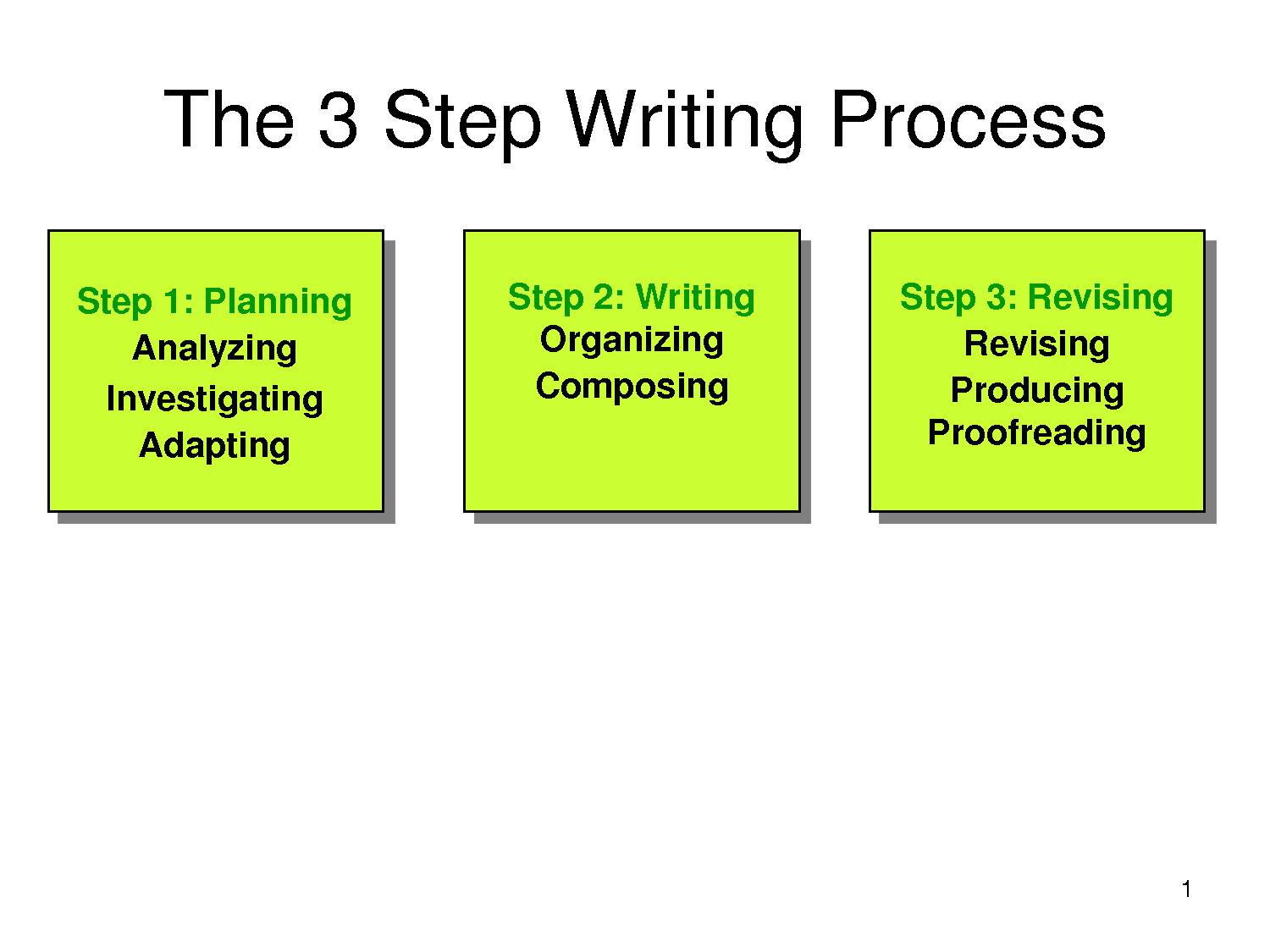 The 3 Step Writing Process

Step 1: Planning
Analyzing
Investigating
Adapting

Step 2: Writing
Organizing
Composing

Step 3: Revising
Revising
Producing
Proofreading

1